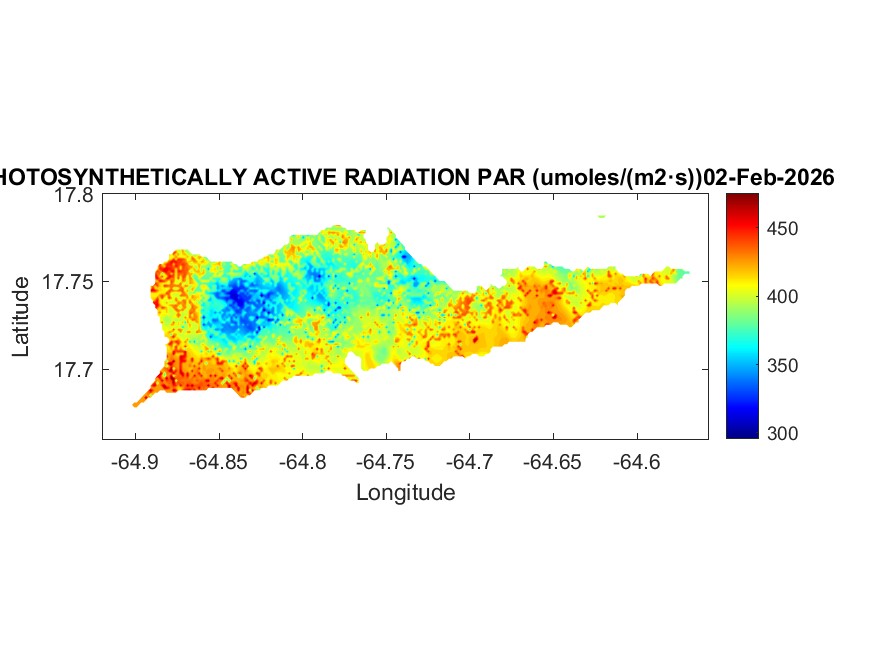 HOTOSYNTHETICALLY ACTIVE RADIATION PAR (umoles/(m2·s))02-Feb-2026

17.8
17.75
17.7
Latitude

-64.9 -64.85 -64.8 -64.75 -64.7 -64.65 -64.6
Longitude

450
400
350
300